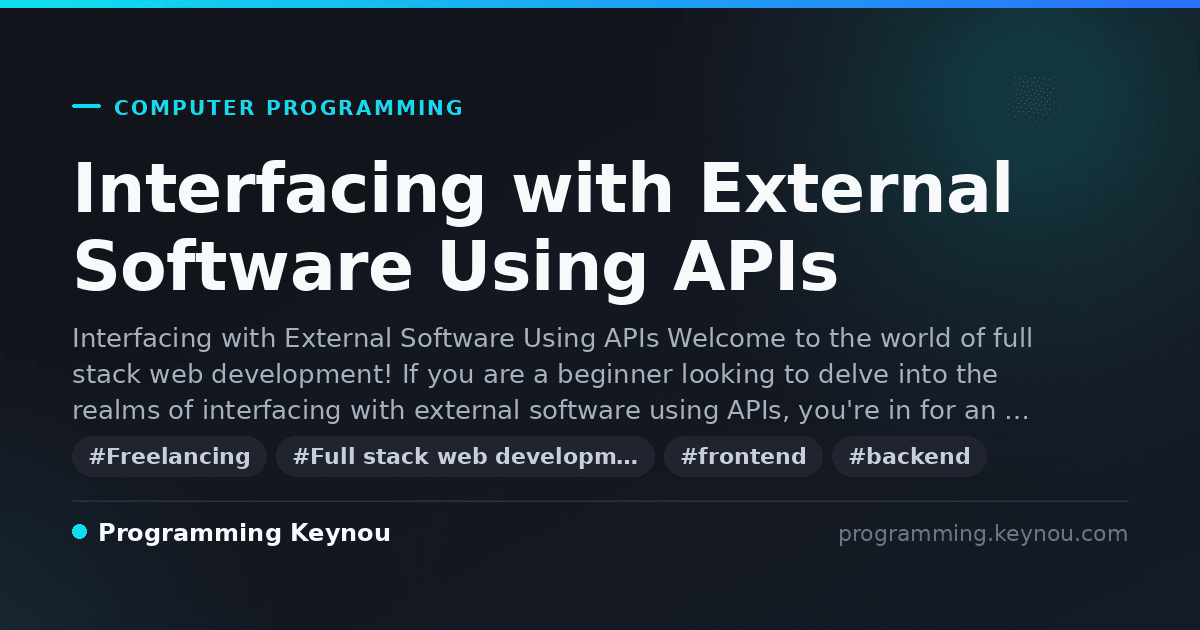 COMPUTER PROGRAMMING

Interfacing with External Software Using APIs

Interfacing with External Software Using APIs Welcome to the world of full stack web development! If you are a beginner looking to delve into the realms of interfacing with external software using APIs, you're in for an …

#Freelancing #Full stack web developm… #frontend #backend

Programming Keynou

programming.keynou.com